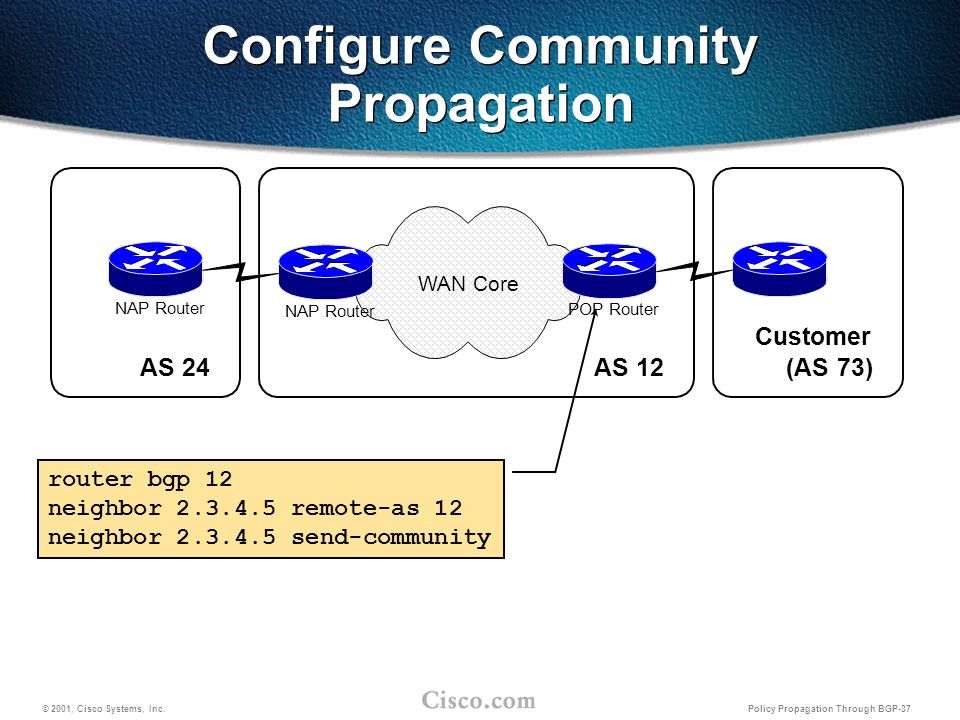 Configure Community Propagation

NAP Router

AS 24

NAP Router

WAN Core

POP Router

AS 12

Customer (AS 73)

router bgp 12
neighbor 2.3.4.5 remote-as 12
neighbor 2.3.4.5 send-community

© 2001, Cisco Systems, Inc.

Cisco.com

Policy Propagation Through BGP-37